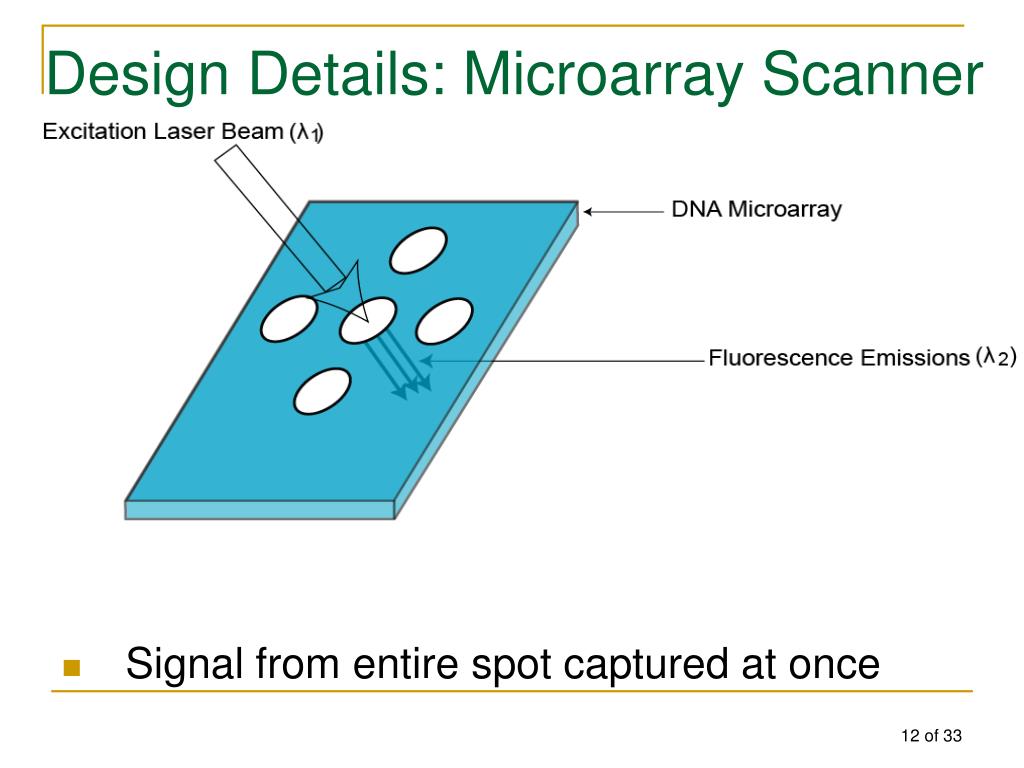 Design Details: Microarray Scanner

Excitation Laser Beam ($\lambda_1$)

DNA Microarray

Fluorescence Emissions ($\lambda_2$)

Signal from entire spot captured at once

12 of 33